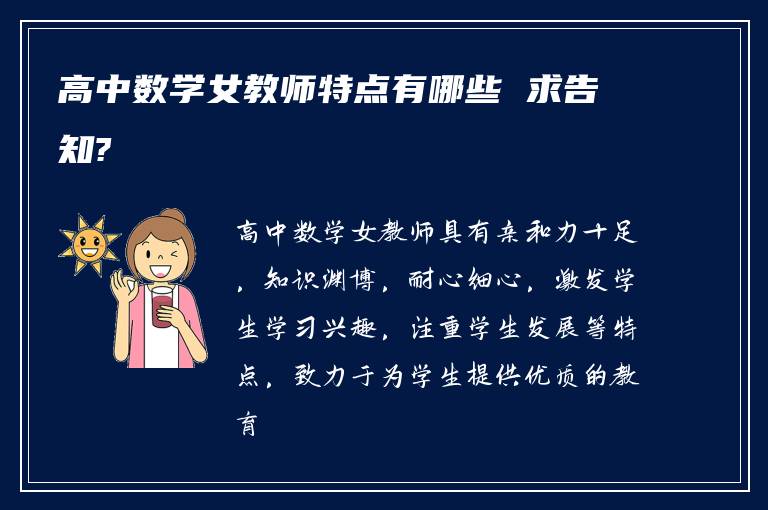 高中数学女教师特点有哪些 求告知?

高中数学女教师具有亲和力十足，知识渊博，耐心细心，激发学生学习兴趣，注重学生发展等特点，致力于为学生提供优质的教育